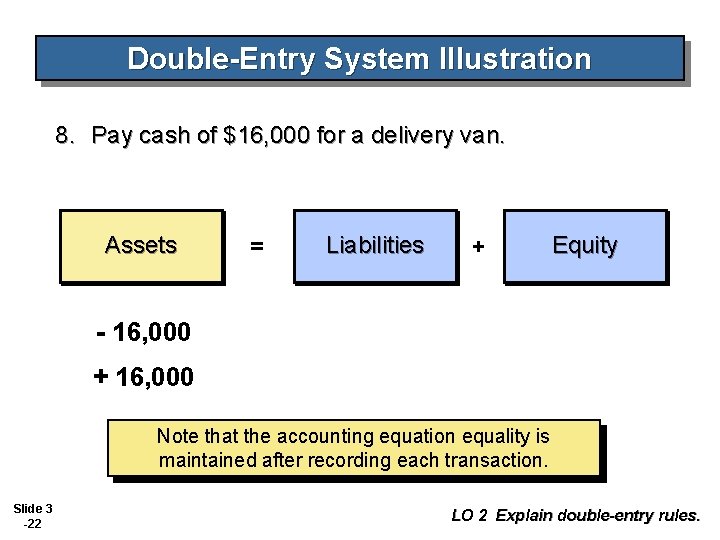 Double-Entry System Illustration

8. Pay cash of $16,000 for a delivery van.

Assets = Liabilities + Equity

- 16,000

+ 16,000

Note that the accounting equation equality is maintained after recording each transaction.

Slide 3 -22

LO 2 Explain double-entry rules.